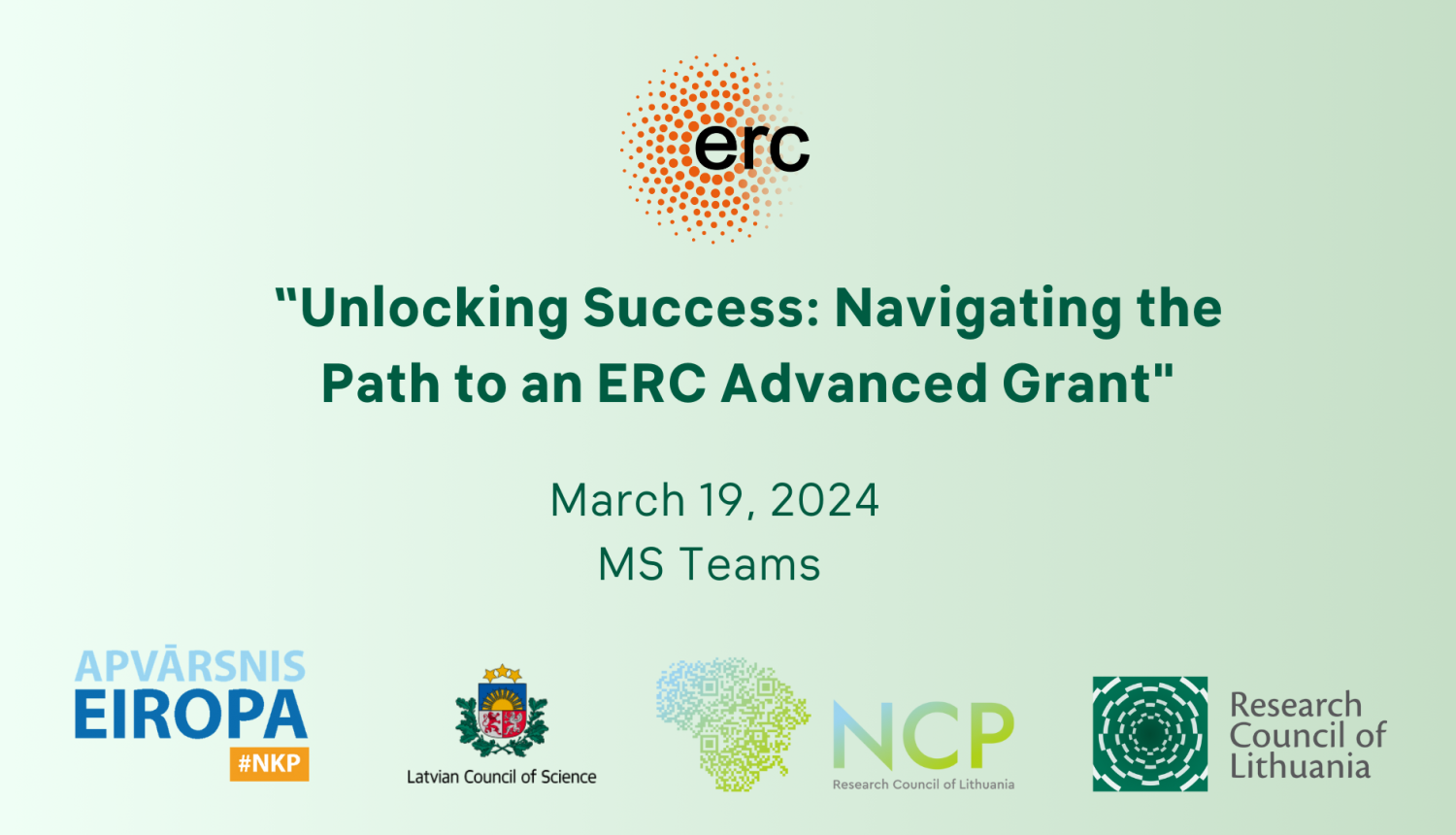 erc

“Unlocking Success: Navigating the Path to an ERC Advanced Grant"

March 19, 2024
MS Teams

APVĀRSNIS
EIROPA
#NKP

Latvian Council of Science

NCP
Research Council of Lithuania

Research Council of Lithuania